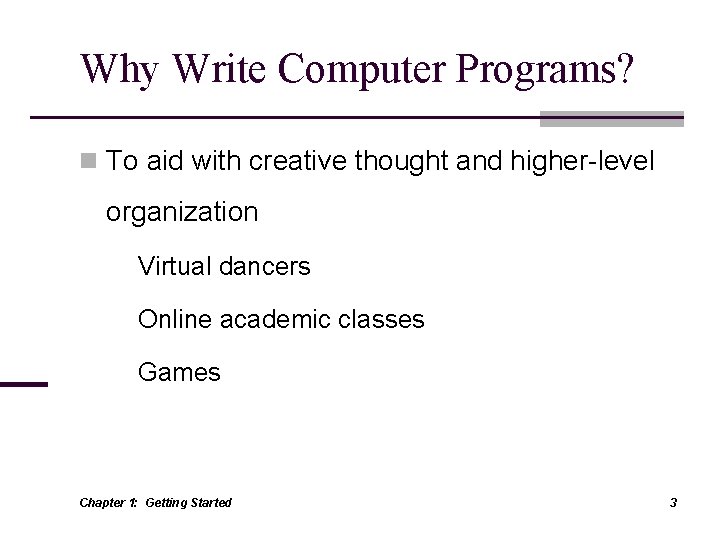 Why Write Computer Programs?

To aid with creative thought and higher-level organization

Virtual dancers

Online academic classes

Games

Chapter 1: Getting Started

3